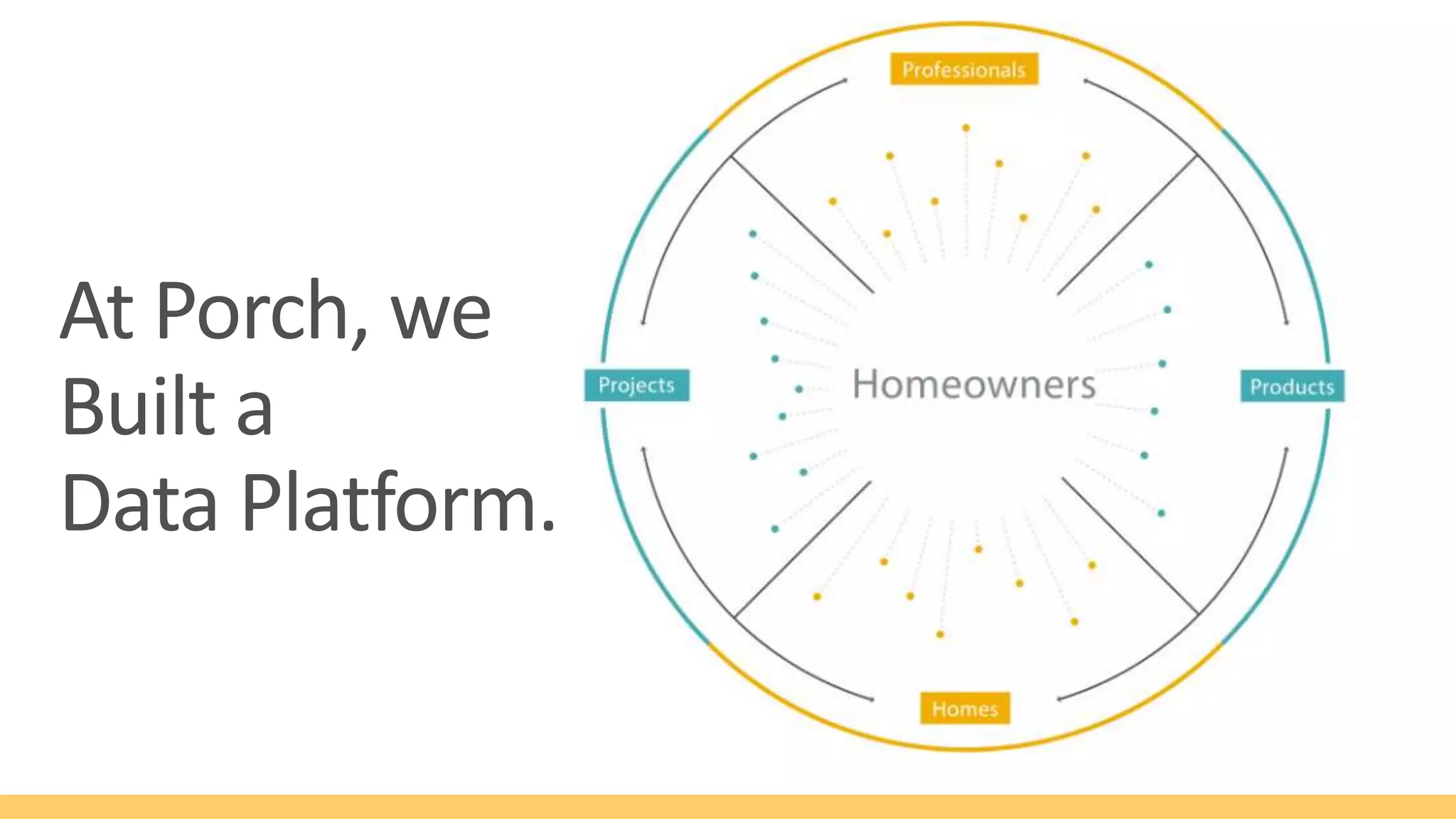 At Porch, we Built a Data Platform.

Professionals

Projects

Homeowners

Products

Homes